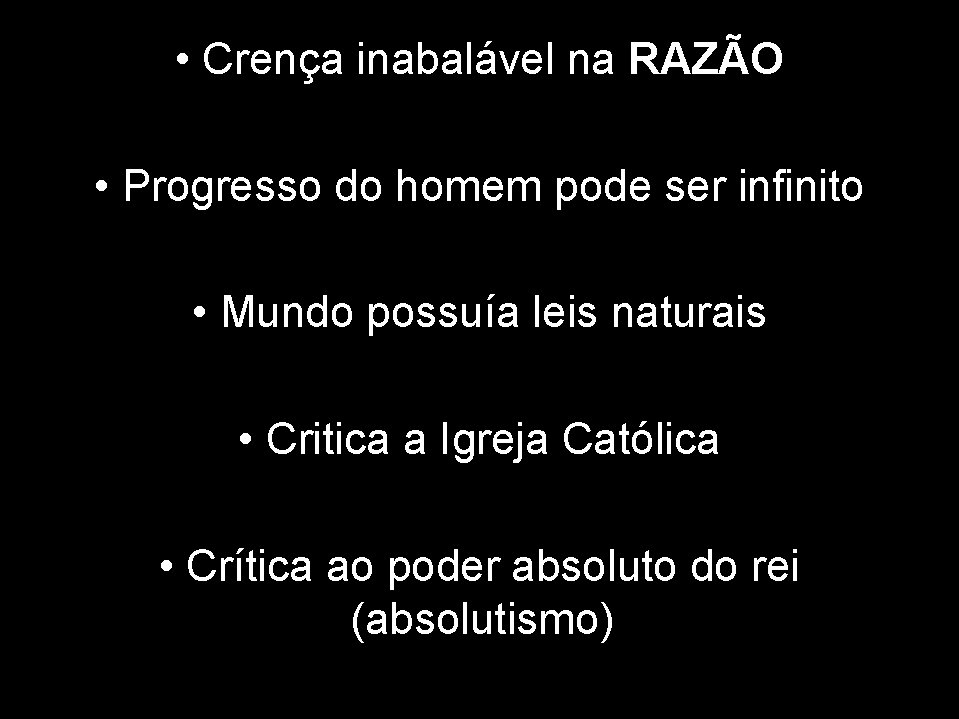 • Crença inabalável na RAZÃO

• Progresso do homem pode ser infinito

• Mundo possuía leis naturais

• Critica a Igreja Católica

• Crítica ao poder absoluto do rei (absolutismo)